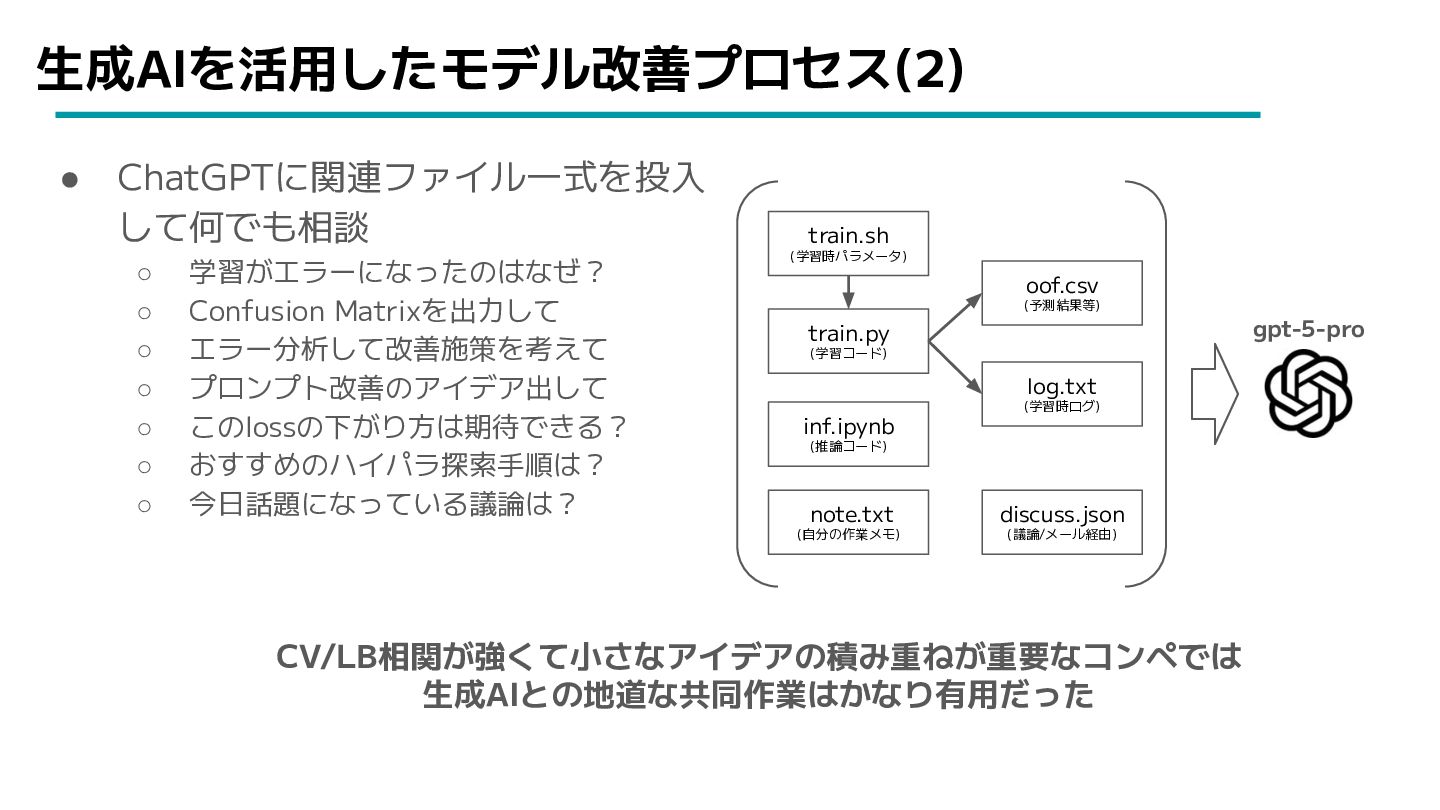 生成AIを活用したモデル改善プロセス(2)

● ChatGPTに関連ファイル一式を投入して何でも相談
○ 学習がエラーになったのはなぜ？
○ Confusion Matrixを出力して
○ エラー分析して改善施策を考えて
○ プロンプト改善のアイデア出して
○ このlossの下がり方は期待できる？
○ おすすめのハイパラ探索手順は？
○ 今日話題になっている議論は？

train.sh
(学習時パラメータ)

train.py
(学習コード)

inf.ipynb
(推論コード)

note.txt
(自分の作業メモ)

oof.csv
(予測結果等)

log.txt
(学習時ログ)

discuss.json
(議論/メール経由)

gpt-5-pro

CV/LB相関が強くて小さなアイデアの積み重ねが重要なコンペでは
生成AIとの地道な共同作業はかなり有用だった